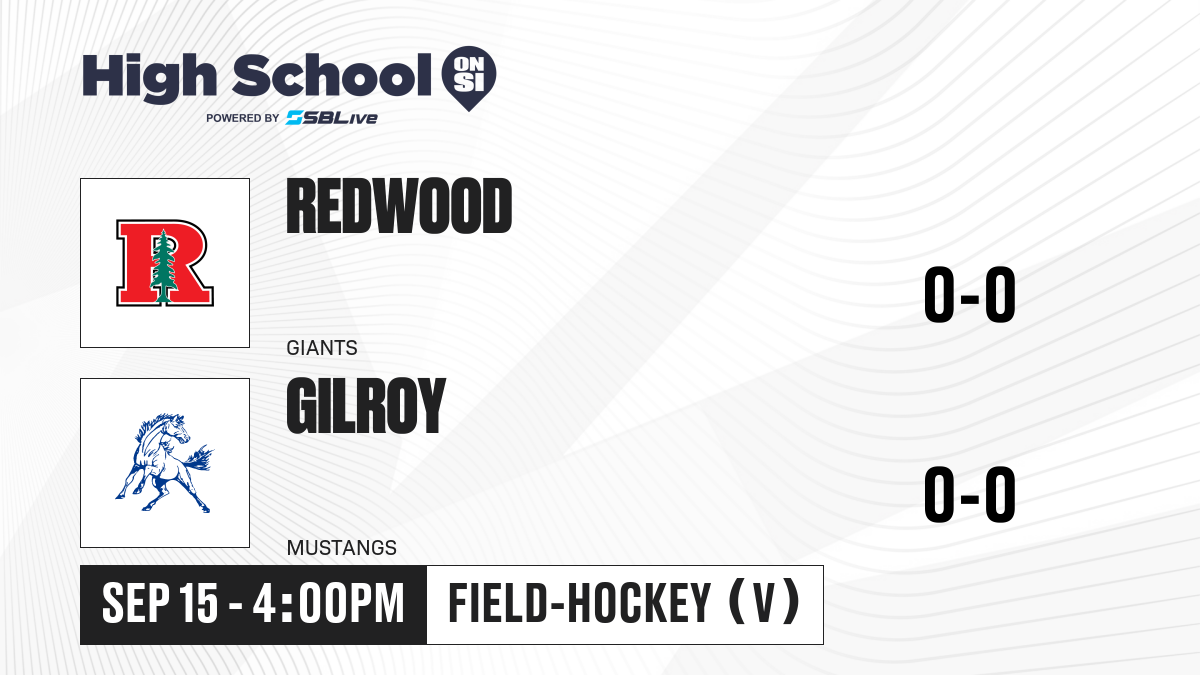 High School ON SI
POWERED BY SBLive

R

REDWOOD
GIANTS
0-0

GILROY
MUSTANGS
0-0

SEP 15 - 4:00PM
FIELD-HOCKEY (V)